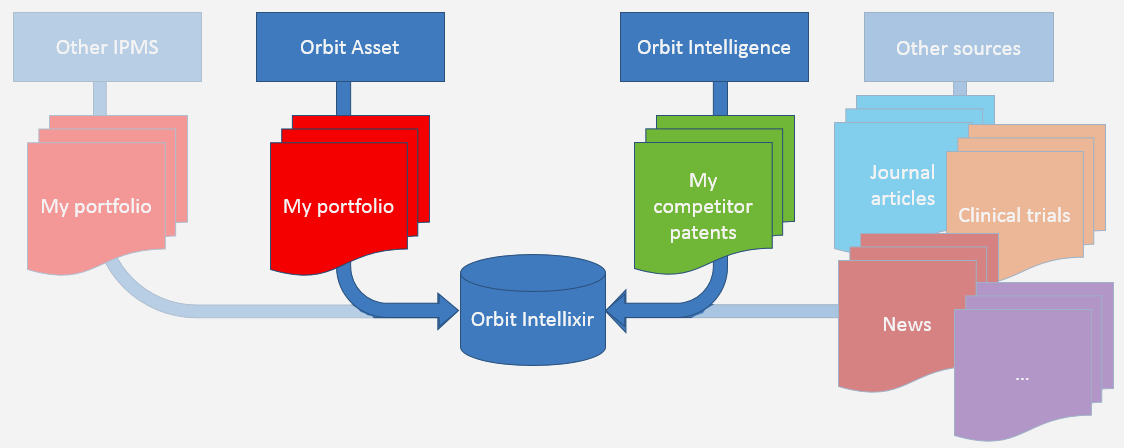 Other IPMS

Orbit Asset

Orbit Intelligence

Other sources

My portfolio

My portfolio

My competitor patents

Journal articles

Clinical trials

Orbit Intellixir

News

...